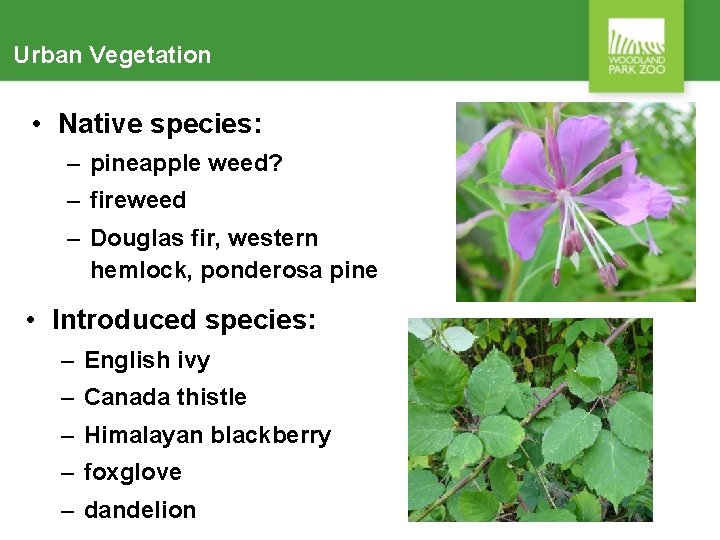 Urban Vegetation

WOODLAND PARK ZOO

• Native species:
– pineapple weed?
– fireweed
– Douglas fir, western hemlock, ponderosa pine

• Introduced species:
– English ivy
– Canada thistle
– Himalayan blackberry
– foxglove
– dandelion